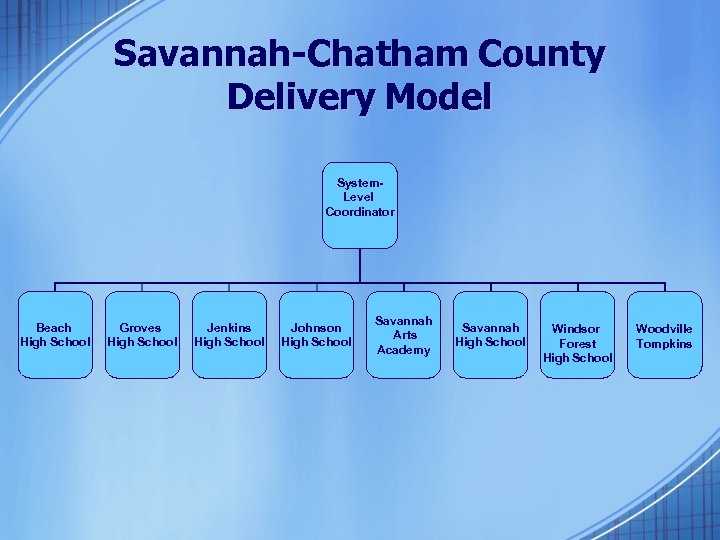 Savannah-Chatham County Delivery Model

System-Level Coordinator

Beach High School

Groves High School

Jenkins High School

Johnson High School

Savannah Arts Academy

Savannah High School

Windsor Forest High School

Woodville Tompkins